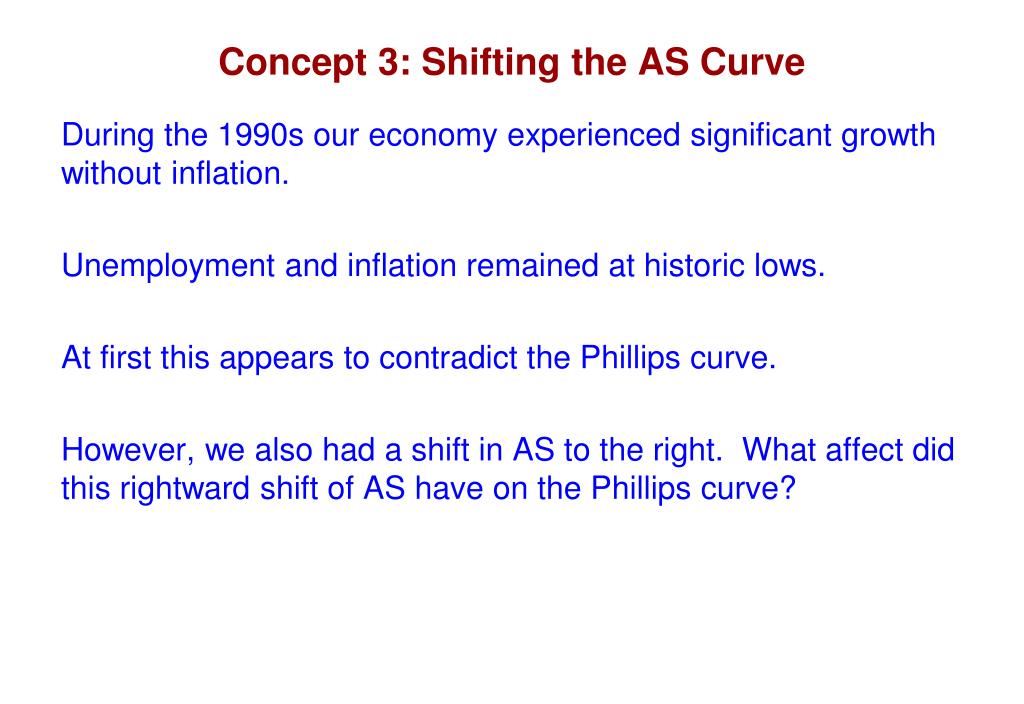 Concept 3: Shifting the AS Curve

During the 1990s our economy experienced significant growth without inflation.

Unemployment and inflation remained at historic lows.

At first this appears to contradict the Phillips curve.

However, we also had a shift in AS to the right. What affect did this rightward shift of AS have on the Phillips curve?